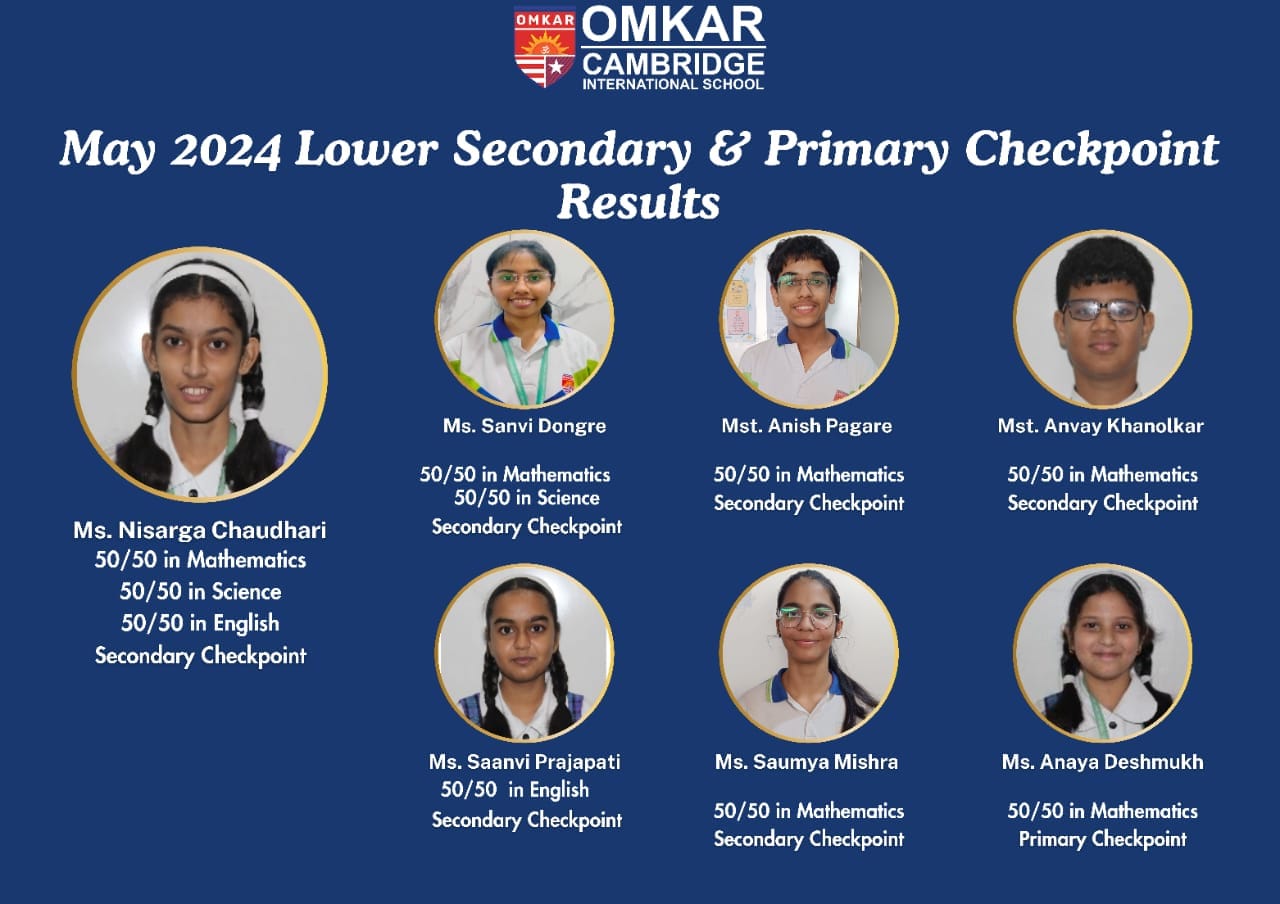 OMKAR
OMKAR
CAMBRIDGE
INTERNATIONAL SCHOOL

May 2024 Lower Secondary & Primary Checkpoint Results

Ms. Nisarga Chaudhari
50/50 in Mathematics
50/50 in Science
50/50 in English
Secondary Checkpoint

Ms. Sanvi Dongre

50/50 in Mathematics
50/50 in Science
Secondary Checkpoint

Mst. Anish Pagare

50/50 in Mathematics
Secondary Checkpoint

Mst. Anvay Khanolkar

50/50 in Mathematics
Secondary Checkpoint

Ms. Saanvi Prajapati
50/50 in English
Secondary Checkpoint

Ms. Saumya Mishra

50/50 in Mathematics
Secondary Checkpoint

Ms. Anaya Deshmukh

50/50 in Mathematics
Primary Checkpoint